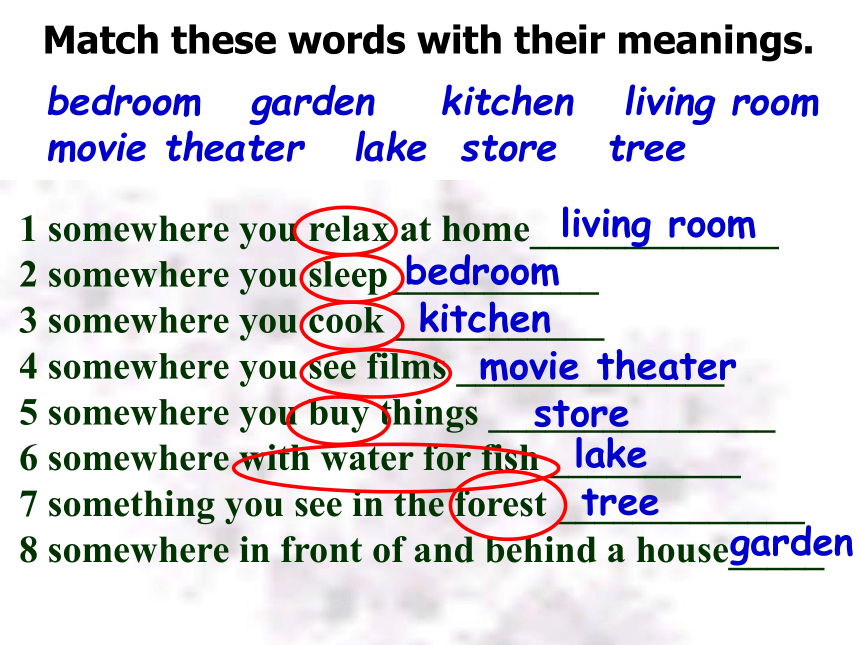 Match these words with their meanings.

bedroom garden kitchen living room
movie theater lake store tree

1 somewhere you relax at home living room
2 somewhere you sleep bedroom
3 somewhere you cook kitchen
4 somewhere you see films movie theater
5 somewhere you buy things store
6 somewhere with water for fish lake
7 something you see in the forest tree
8 somewhere in front of and behind a house garden